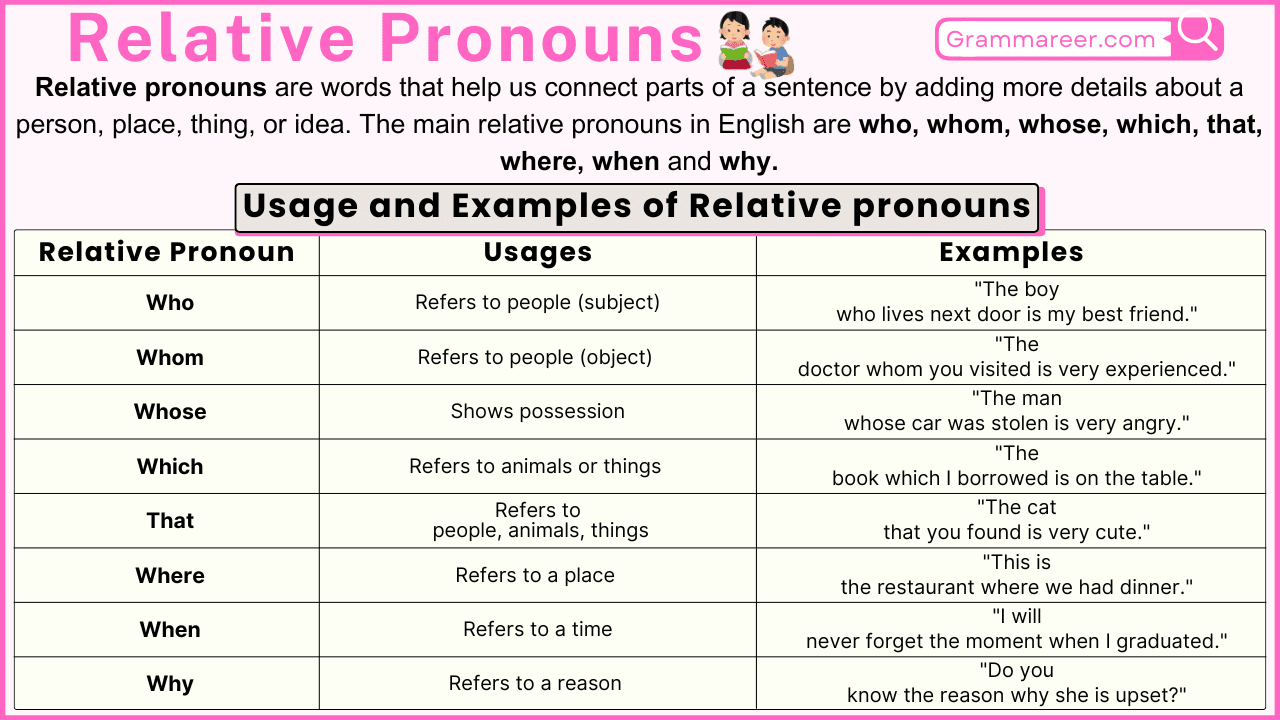 Relative Pronouns

Grammareer.com

Relative pronouns are words that help us connect parts of a sentence by adding more details about a person, place, thing, or idea. The main relative pronouns in English are who, whom, whose, which, that, where, when and why.

Usage and Examples of Relative pronouns

| Relative Pronoun | Usages | Examples |
|---|---|---|
| Who | Refers to people (subject) | "The boy who lives next door is my best friend." |
| Whom | Refers to people (object) | "The doctor whom you visited is very experienced." |
| Whose | Shows possession | "The man whose car was stolen is very angry." |
| Which | Refers to animals or things | "The book which I borrowed is on the table." |
| That | Refers to people, animals, things | "The cat that you found is very cute." |
| Where | Refers to a place | "This is the restaurant where we had dinner." |
| When | Refers to a time | "I will never forget the moment when I graduated." |
| Why | Refers to a reason | "Do you know the reason why she is upset?" |